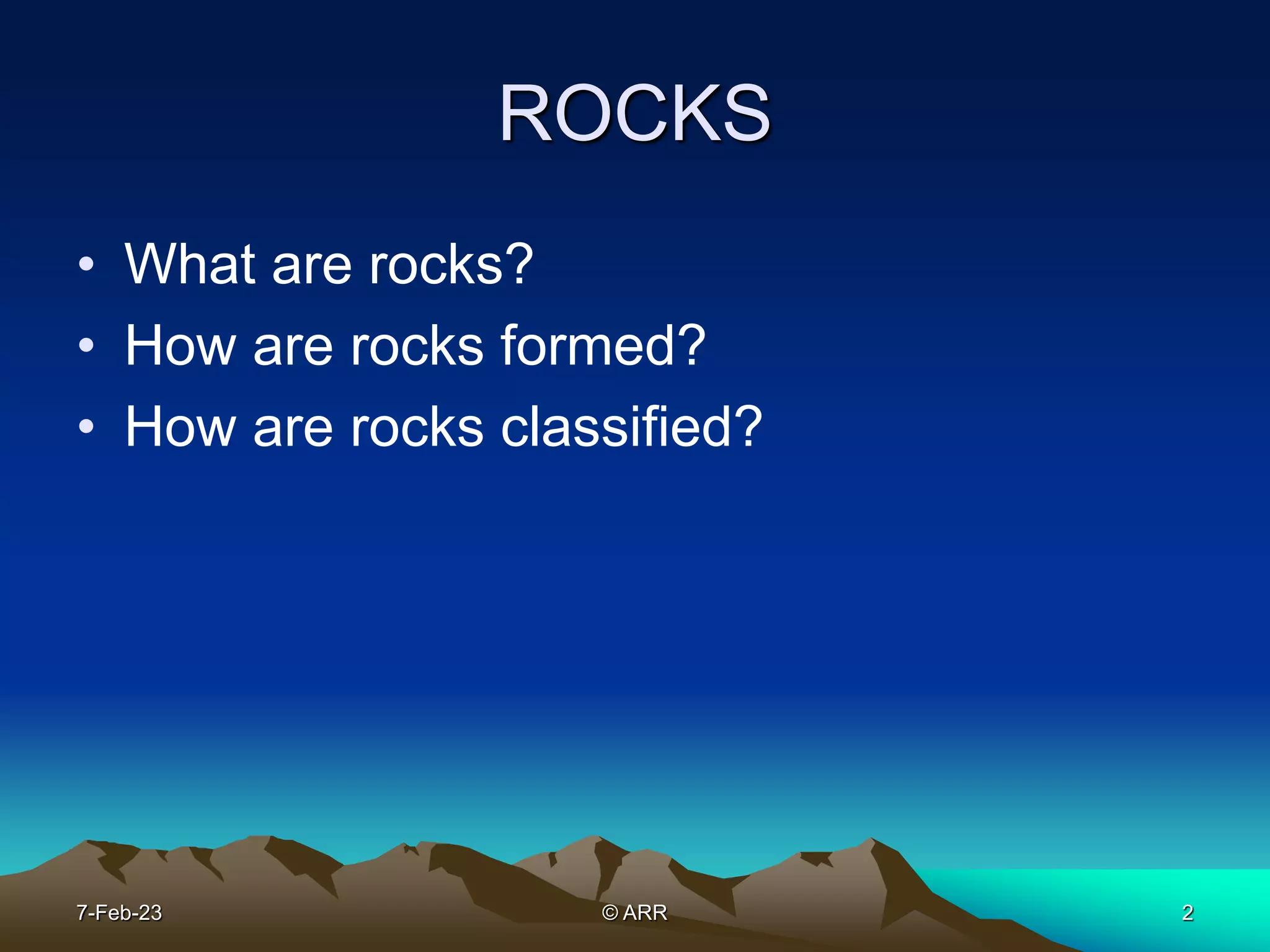 ROCKS

• What are rocks?
• How are rocks formed?
• How are rocks classified?

7-Feb-23 © ARR 2